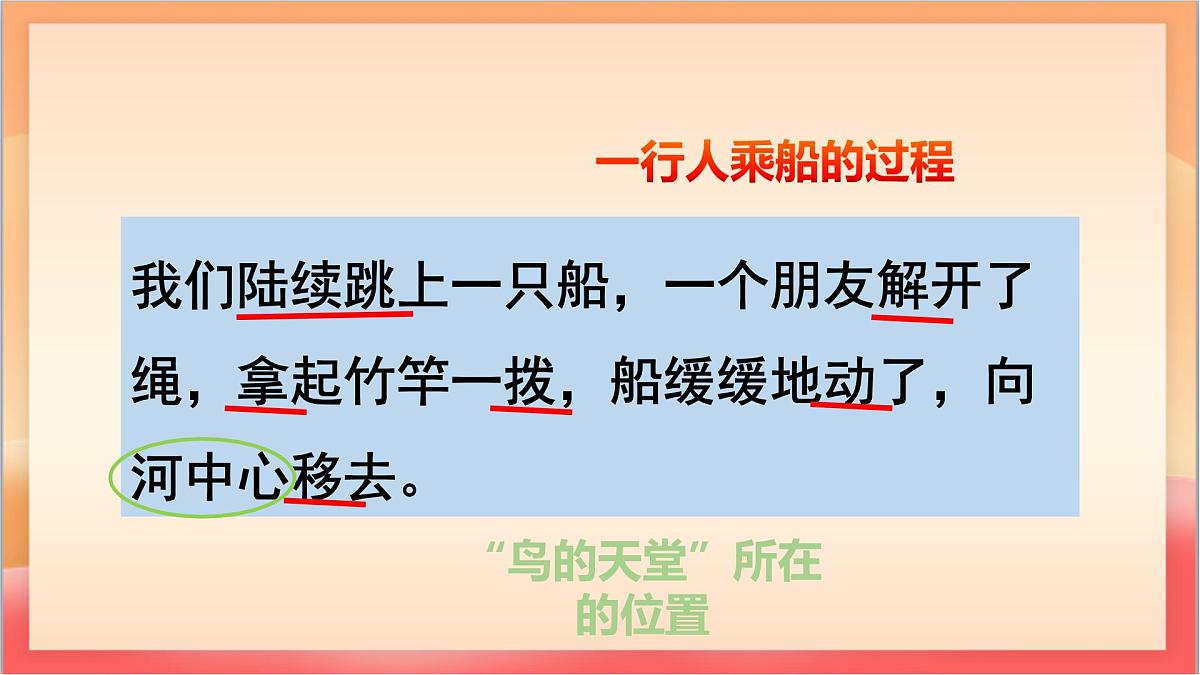 一行人乘船的过程

我们陆续跳上一只船，一个朋友解开了绳，拿起竹竿一拨，船缓缓地动了，向河中心移去。

“鸟的天堂”所在的位置